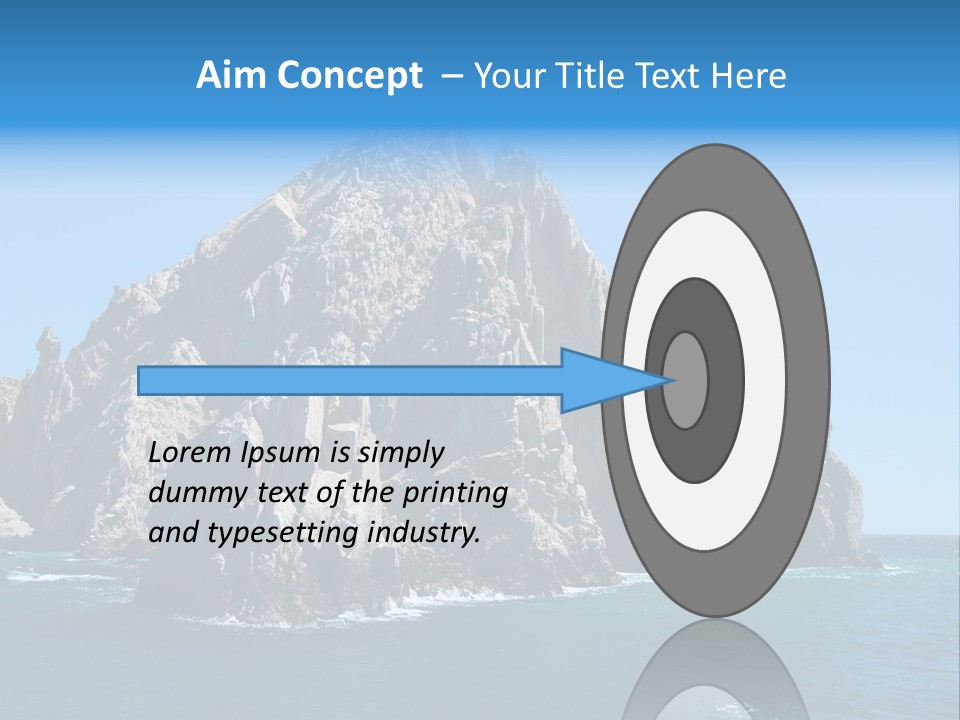 Aim Concept – Your Title Text Here

Lorem Ipsum is simply dummy text of the printing and typesetting industry.